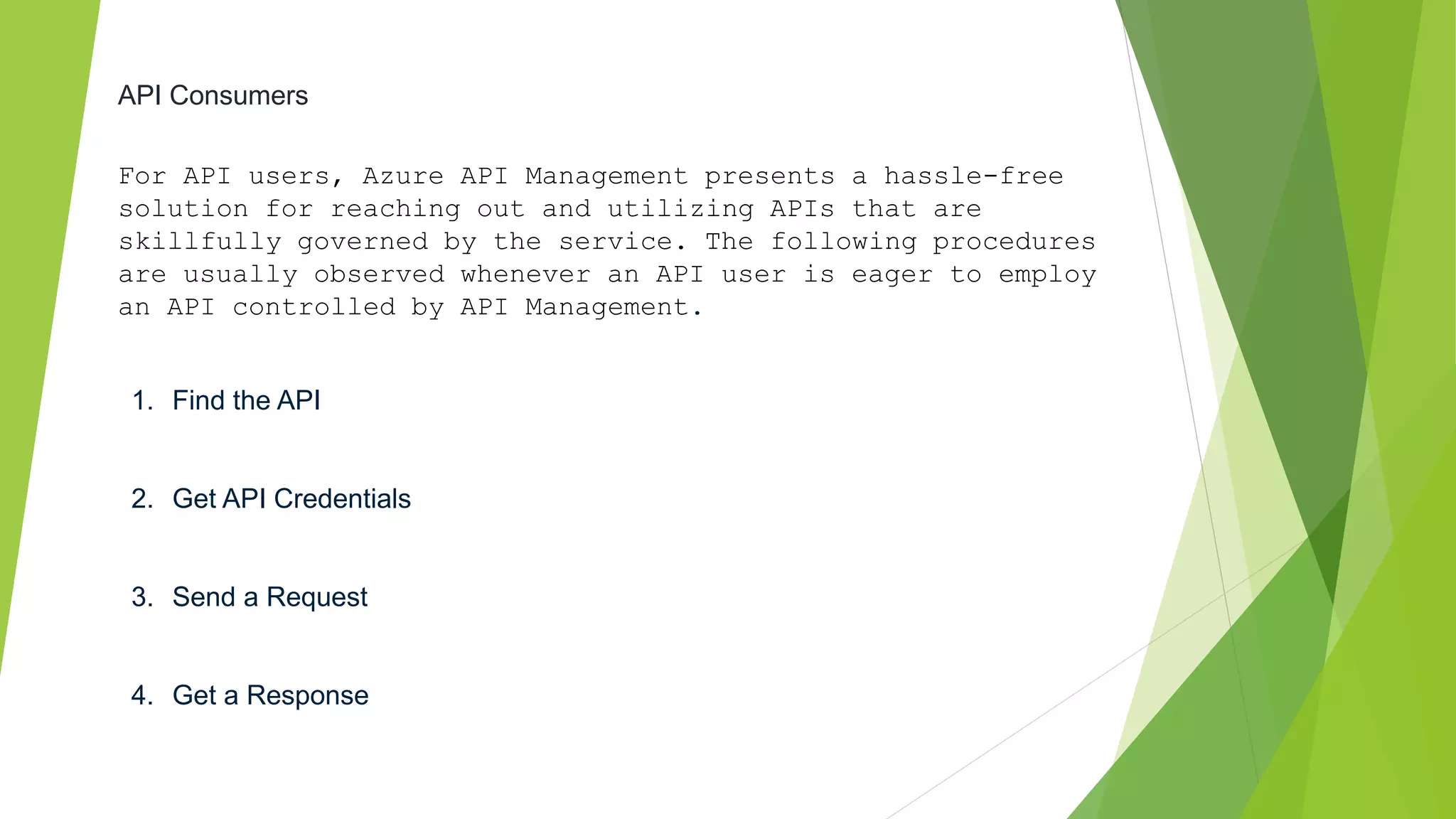 API Consumers

For API users, Azure API Management presents a hassle-free solution for reaching out and utilizing APIs that are skillfully governed by the service. The following procedures are usually observed whenever an API user is eager to employ an API controlled by API Management.

1. Find the API

2. Get API Credentials

3. Send a Request

4. Get a Response